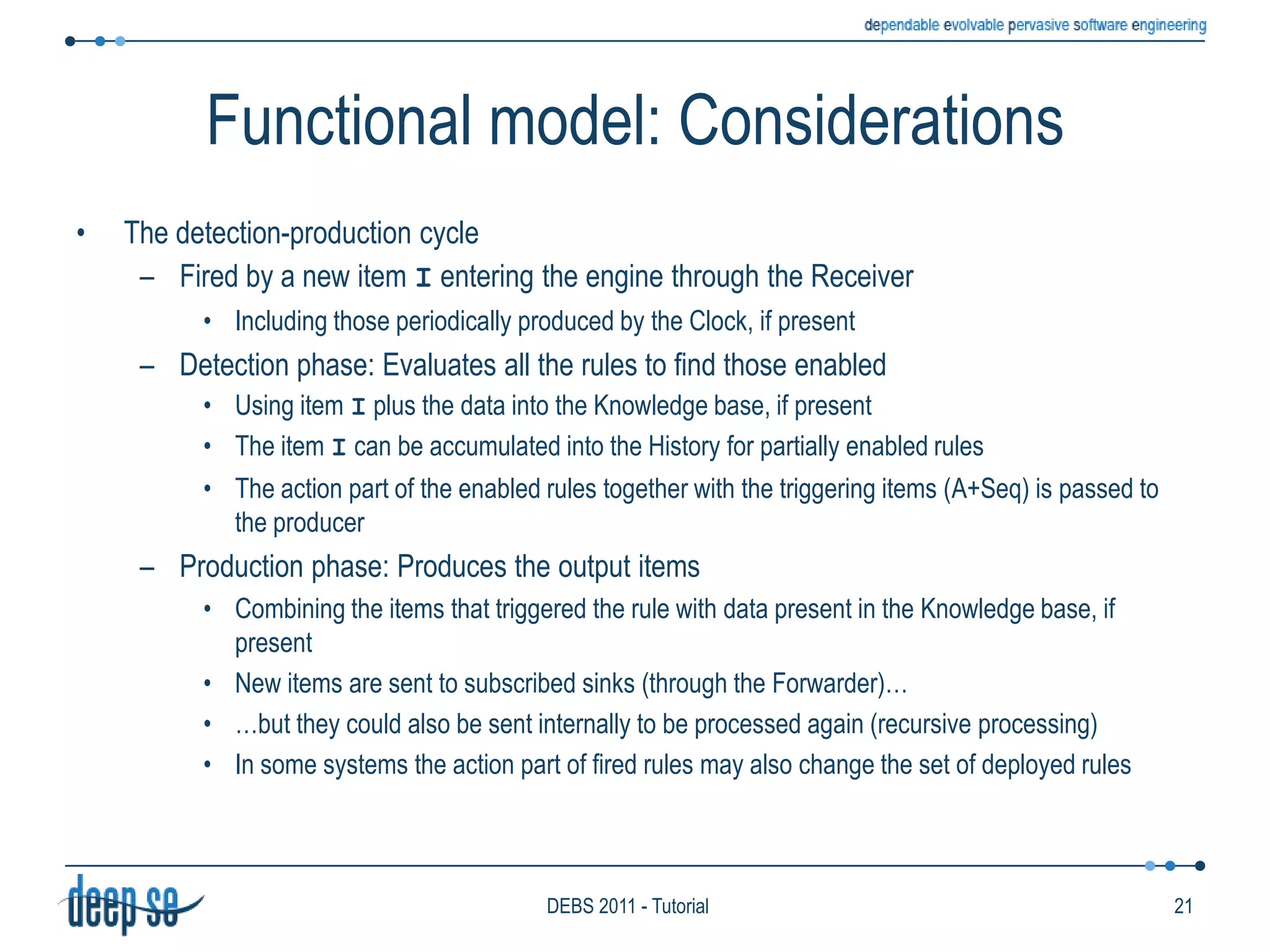 dependable evolvable pervasive software engineering

Functional model: Considerations

• The detection-production cycle
– Fired by a new item I entering the engine through the Receiver
• Including those periodically produced by the Clock, if present
– Detection phase: Evaluates all the rules to find those enabled
• Using item I plus the data into the Knowledge base, if present
• The item I can be accumulated into the History for partially enabled rules
• The action part of the enabled rules together with the triggering items (A+Seq) is passed to the producer
– Production phase: Produces the output items
• Combining the items that triggered the rule with data present in the Knowledge base, if present
• New items are sent to subscribed sinks (through the Forwarder)…
• …but they could also be sent internally to be processed again (recursive processing)
• In some systems the action part of fired rules may also change the set of deployed rules

deep se

DEBS 2011 - Tutorial

21